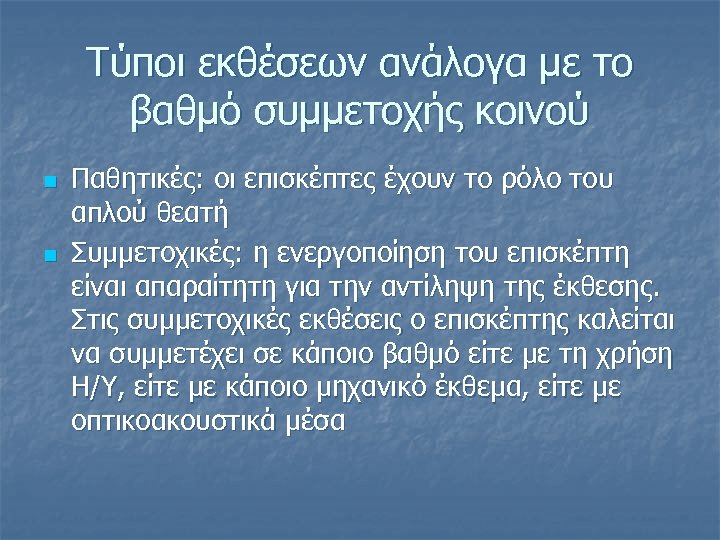 Τύποι εκθέσεων ανάλογα με το βαθμό συμμετοχής κοινού

Παθητικές: οι επισκέπτες έχουν το ρόλο του απλού θεατή

Συμμετοχικές: η ενεργοποίηση του επισκέπτη είναι απαραίτητη για την αντίληψη της έκθεσης. Στις συμμετοχικές εκθέσεις ο επισκέπτης καλείται να συμμετέχει σε κάποιο βαθμό είτε με τη χρήση Η/Υ, είτε με κάποιο μηχανικό έκθεμα, είτε με οπτικοακουστικά μέσα